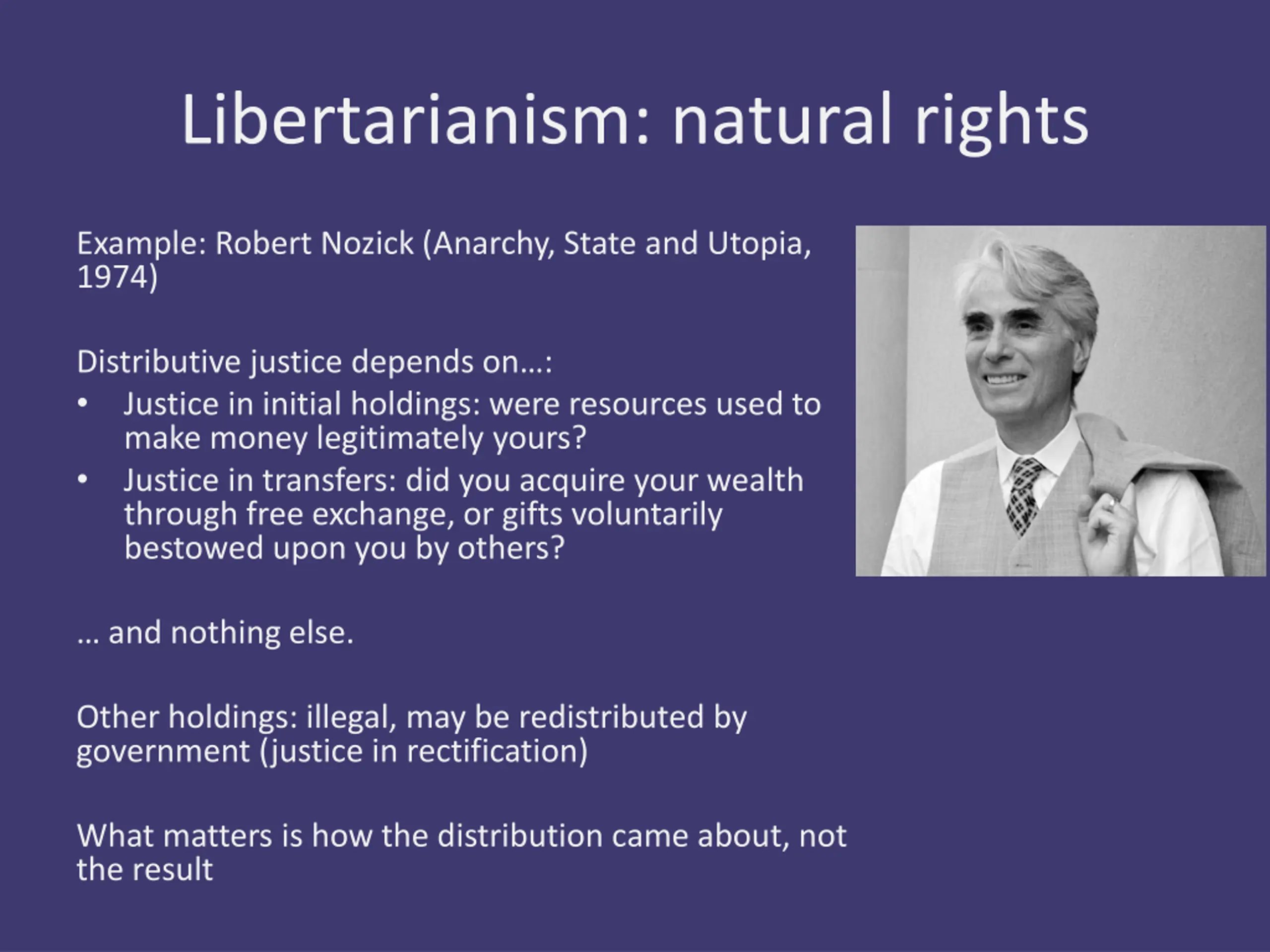 Libertarianism: natural rights

Example: Robert Nozick (Anarchy, State and Utopia, 1974)

Distributive justice depends on…:
• Justice in initial holdings: were resources used to make money legitimately yours?
• Justice in transfers: did you acquire your wealth through free exchange, or gifts voluntarily bestowed upon you by others?

… and nothing else.

Other holdings: illegal, may be redistributed by government (justice in rectification)

What matters is how the distribution came about, not the result